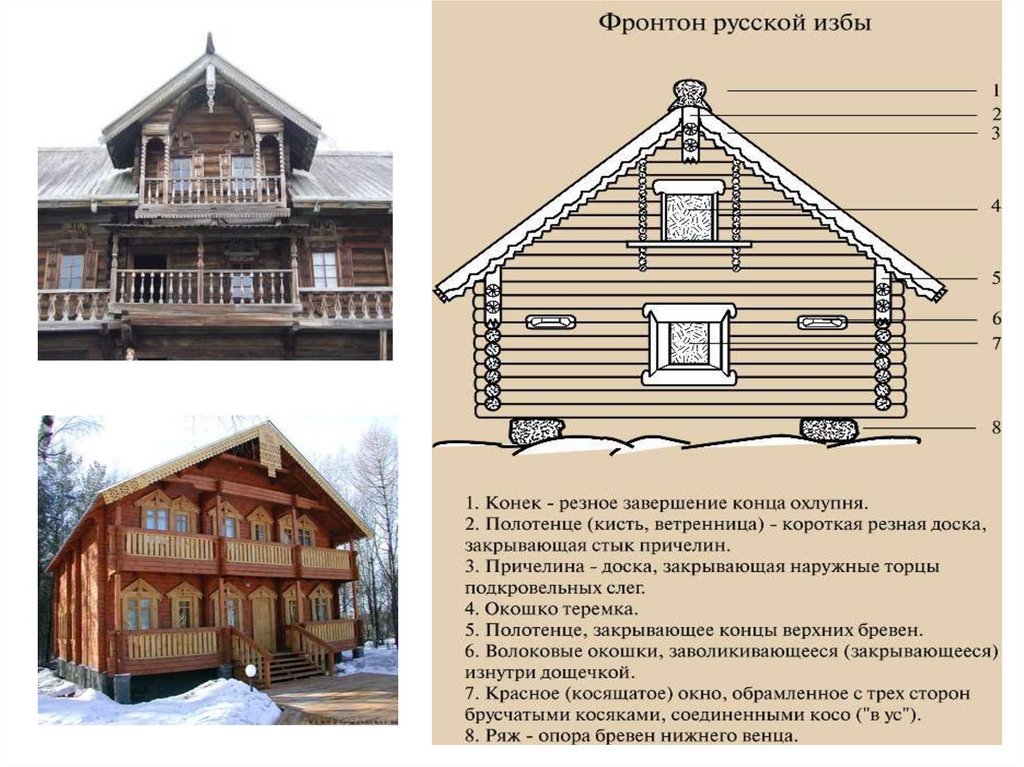 Фронтон русской избы

1
2
3
4
5
6
7
8

1. Конек - резное завершение конца охлупня.
2. Полотенце (кисть, ветренница) - короткая резная доска, закрывающая стык причелин.
3. Причелина - доска, закрывающая наружные торцы подкровельных слег.
4. Окошко теремка.
5. Полотенце, закрывающее концы верхних бревен.
6. Волоковые окошки, заволикивающееся (закрывающееся) изнутри дощечкой.
7. Красное (косящатое) окно, обрамленное с трех сторон брусчатыми косяками, соединенными косо ("в ус").
8. Ряж - опора бревен нижнего венца.